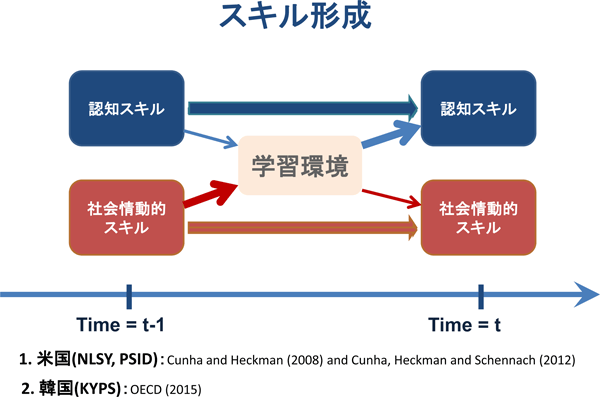 スキル形成

認知スキル

認知スキル

学習環境

社会情動的スキル

社会情動的スキル

Time = t-1

Time = t

1. 米国(NLSY, PSID) : Cunha and Heckman (2008) and Cunha, Heckman and Schennach (2012)

2. 韓国(KYPS) : OECD (2015)